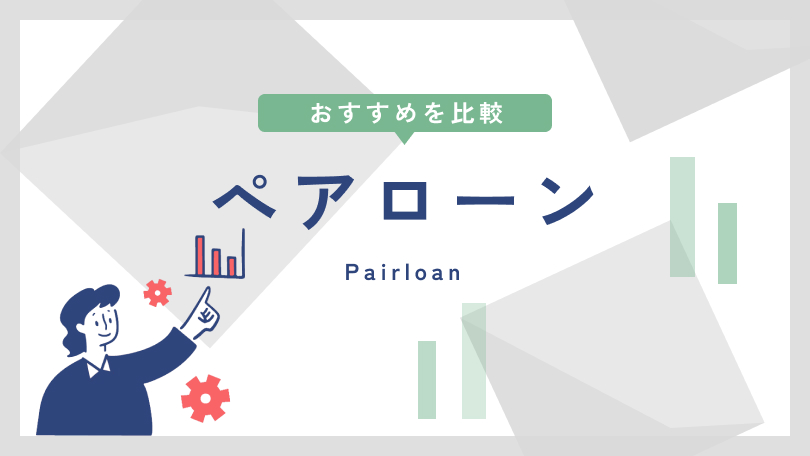 おすすめを比較

ペアローン

Pairloan